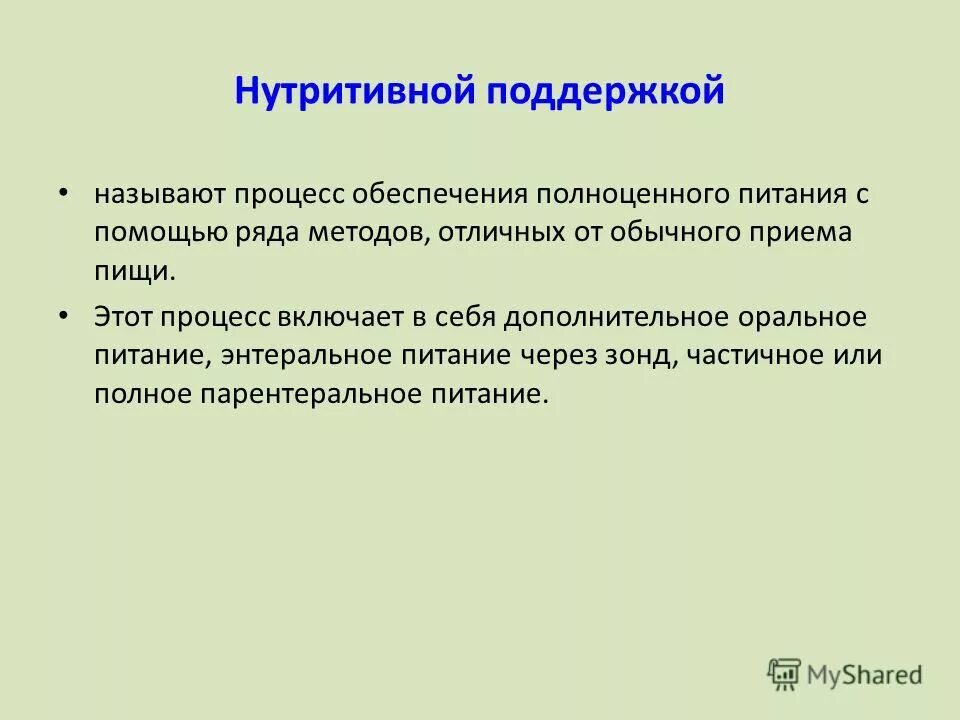 Нутритивной поддержкой

• называют процесс обеспечения полноценного питания с помощью ряда методов, отличных от обычного приема пищи.

• Этот процесс включает в себя дополнительное оральное питание, энтеральное питание через зонд, частичное или полное парентеральное питание.

MyShared